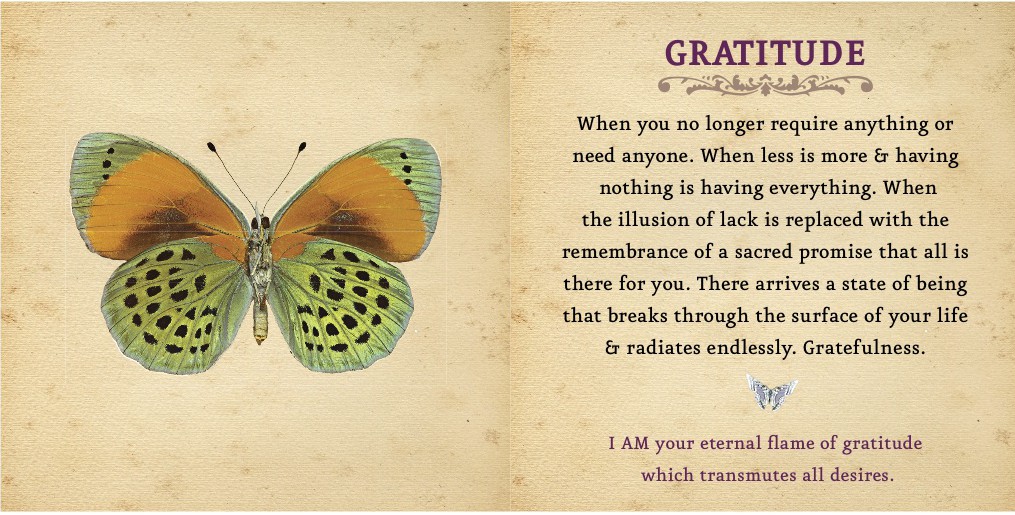 GRATITUDE

When you no longer require anything or need anyone. When less is more & having nothing is having everything. When the illusion of lack is replaced with the remembrance of a sacred promise that all is there for you. There arrives a state of being that breaks through the surface of your life & radiates endlessly. Gratefulness.

I AM your eternal flame of gratitude which transmutes all desires.